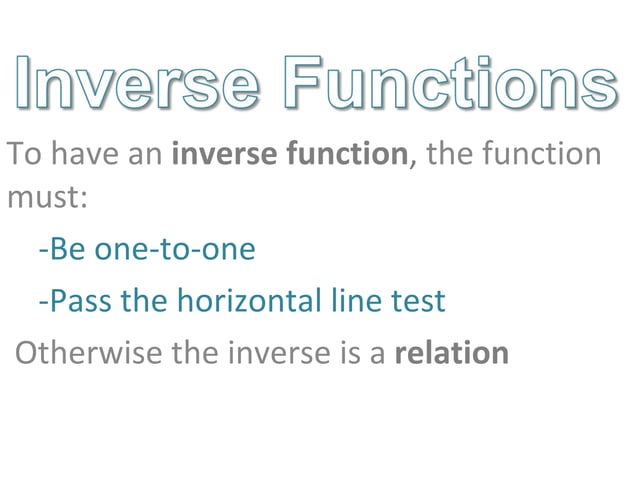 Inverse Functions

To have an inverse function, the function must:

-Be one-to-one

-Pass the horizontal line test

Otherwise the inverse is a relation